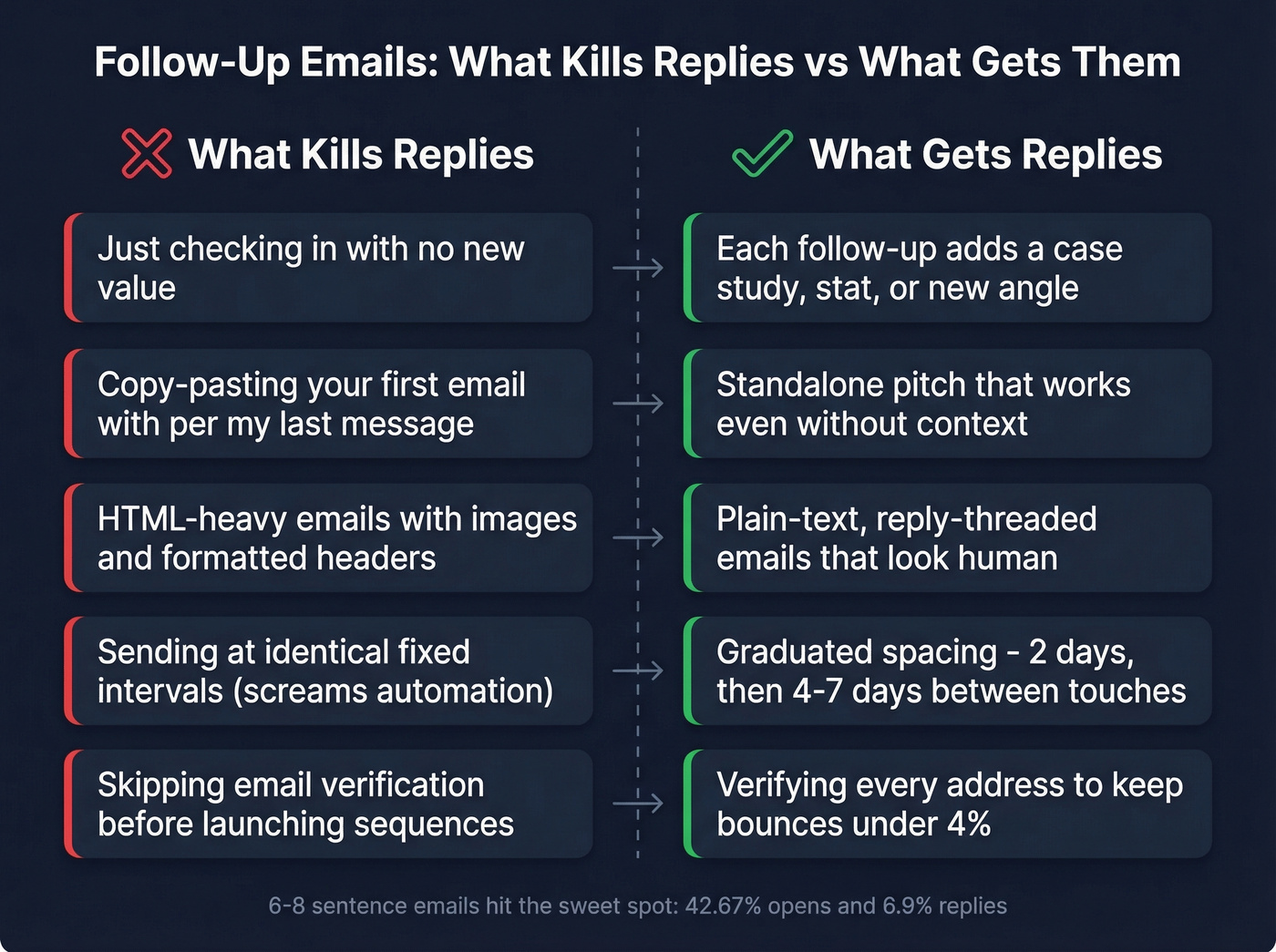 Follow-Up Emails: What Kills Replies vs What Gets Them

What Kills Replies

Just checking in with no new value

Copy-pasting your first email with per my last message

HTML-heavy emails with images and formatted headers

Sending at identical fixed intervals (screams automation)

Skipping email verification before launching sequences

What Gets Replies

Each follow-up adds a case study, stat, or new angle

Standalone pitch that works even without context

Plain-text, reply-threaded emails that look human

Graduated spacing - 2 days, then 4-7 days between touches

Verifying every address to keep bounces under 4%

6-8 sentence emails hit the sweet spot: 42.67% opens and 6.9% replies